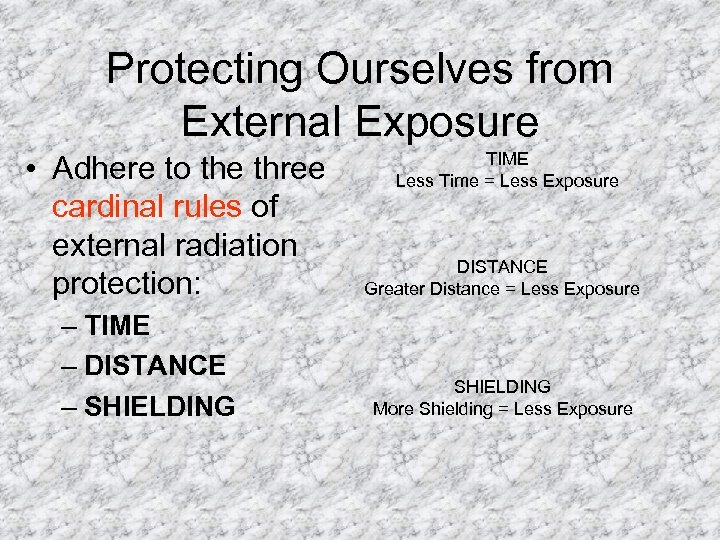 Protecting Ourselves from External Exposure

• Adhere to the three cardinal rules of external radiation protection:
– TIME
– DISTANCE
– SHIELDING

TIME
Less Time = Less Exposure

DISTANCE
Greater Distance = Less Exposure

SHIELDING
More Shielding = Less Exposure